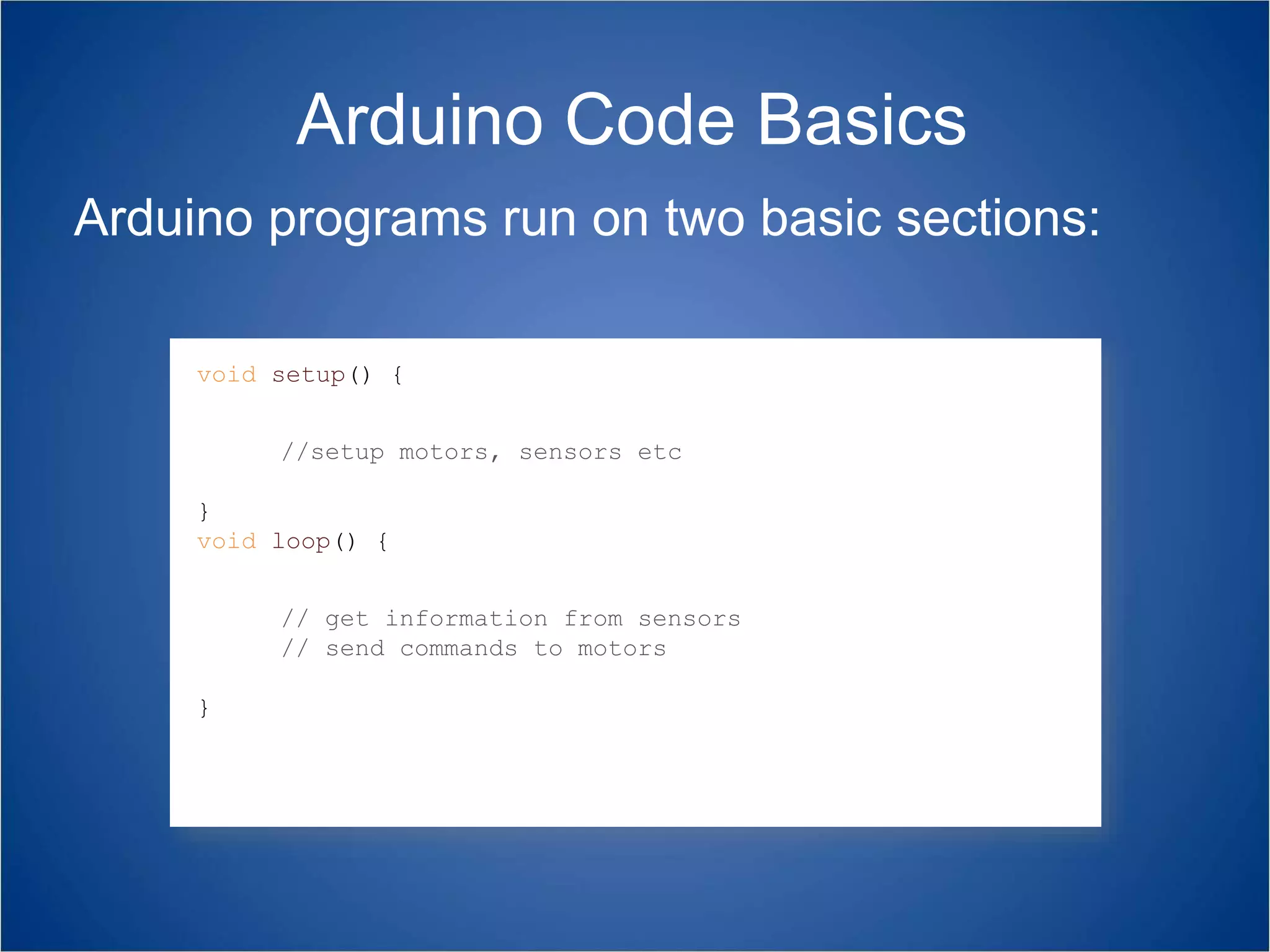 Arduino Code Basics

Arduino programs run on two basic sections:

void setup() {

//setup motors, sensors etc

}
void loop() {

// get information from sensors
// send commands to motors

}